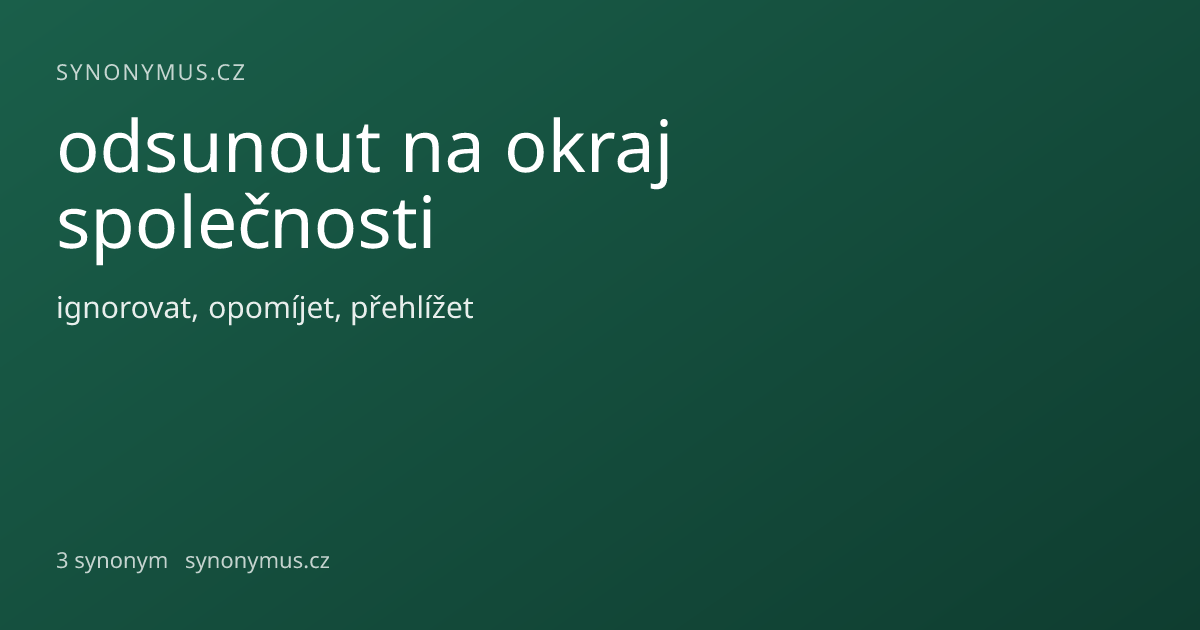 SYNONYMUS.CZ

odsunout na okraj společnosti

ignorovat, opomíjet, přehlížet

3 synonym synonymus.cz